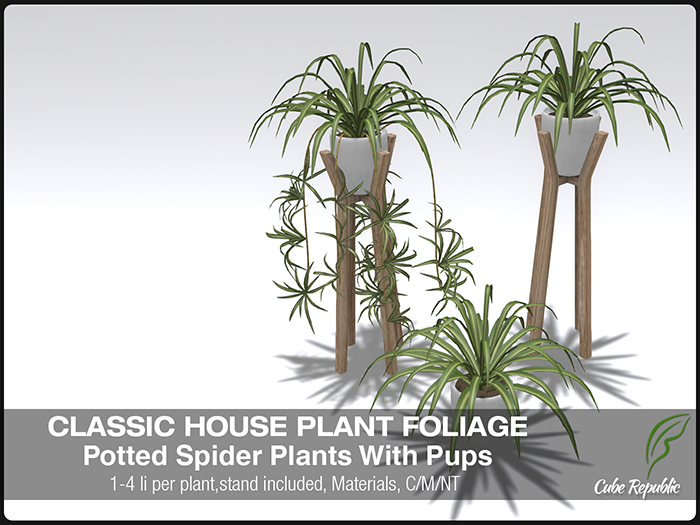 CLASSIC HOUSE PLANT FOLIAGE
Potted Spider Plants With Pups
1-4 li per plant,stand included, Materials, C/M/NT

Cube Republic